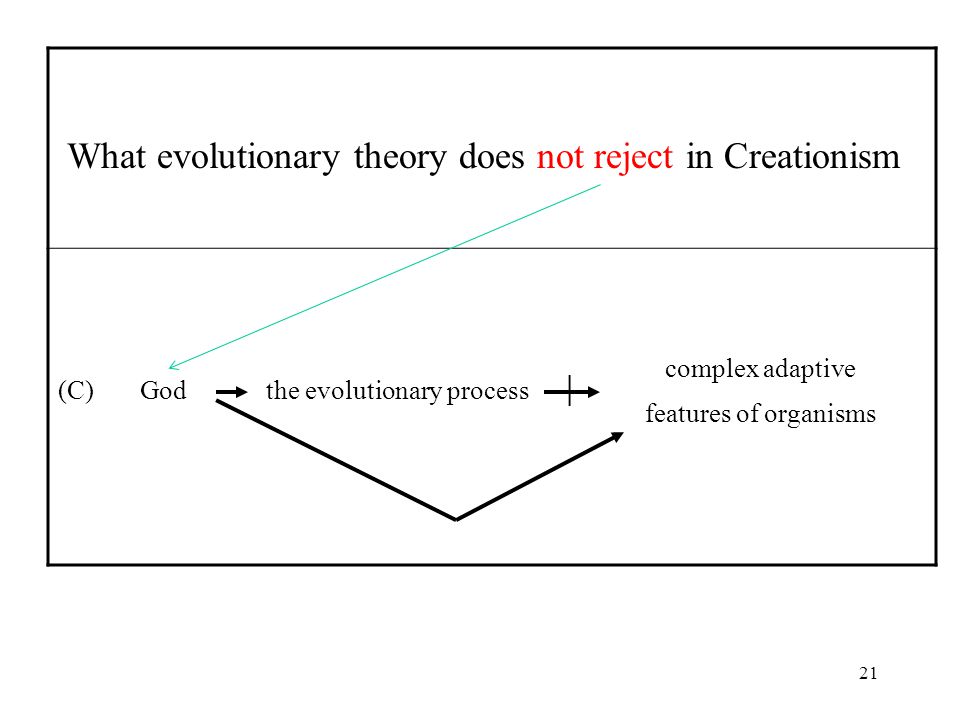 What evolutionary theory does not reject in Creationism

(C) God the evolutionary process complex adaptive features of organisms

21